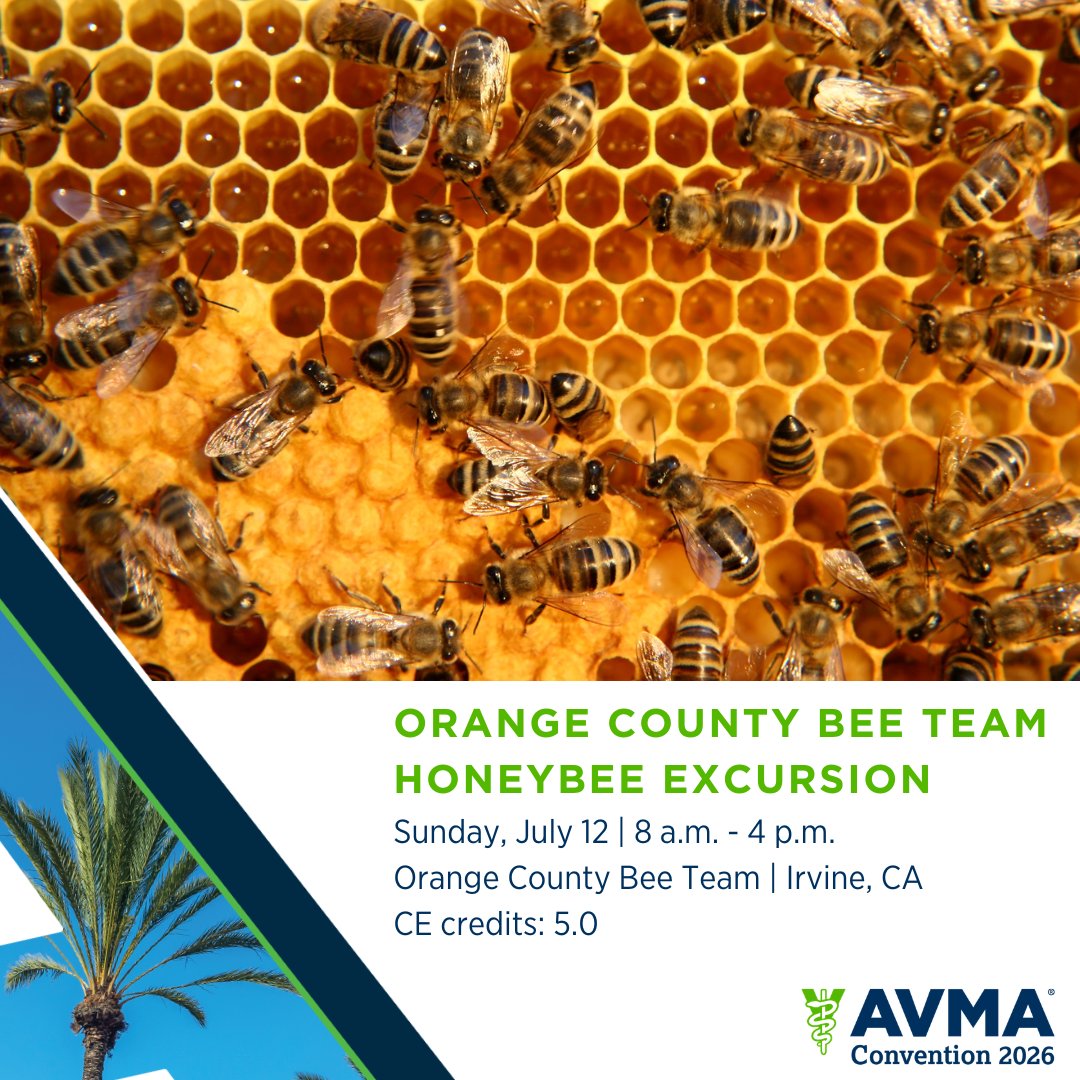 ORANGE COUNTY BEE TEAM HONEYBEE EXCURSION

Sunday, July 12 | 8 a.m. - 4 p.m.
Orange County Bee Team | Irvine, CA
CE credits: 5.0

AVMA®
Convention 2026